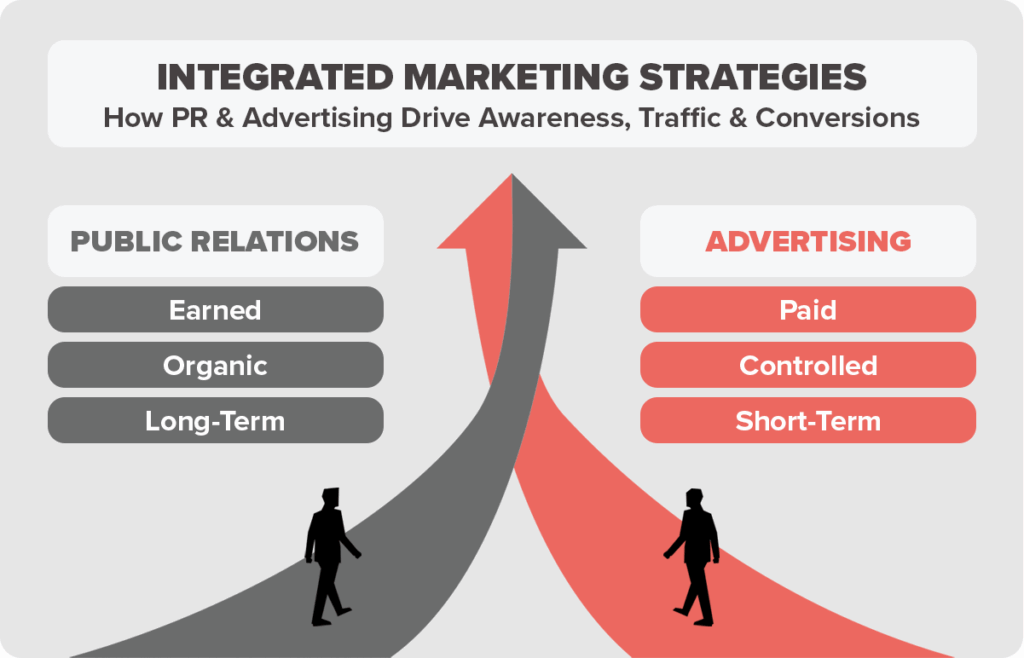 INTEGRATED MARKETING STRATEGIES
How PR & Advertising Drive Awareness, Traffic & Conversions

PUBLIC RELATIONS
Earned
Organic
Long-Term

ADVERTISING
Paid
Controlled
Short-Term